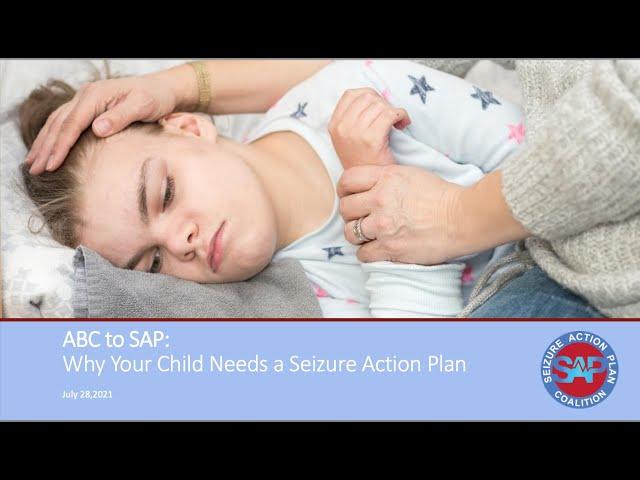 ABC to SAP:
Why Your Child Needs a Seizure Action Plan

July 28,2021

SEIZURE ACTION PLAN
SAP
COALITION